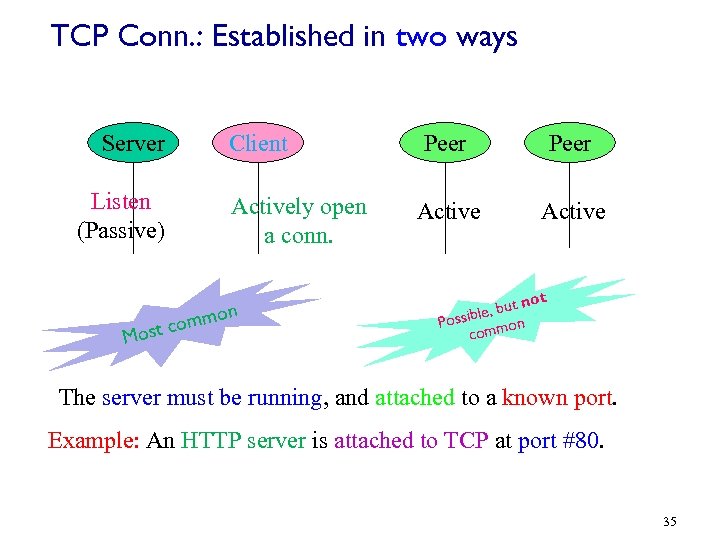 TCP Conn.: Established in two ways

Server

Client

Peer

Peer

Listen (Passive)

Actively open a conn.

Active

Active

Most common

Possible, but not common

The server must be running, and attached to a known port.

Example: An HTTP server is attached to TCP at port #80.

35